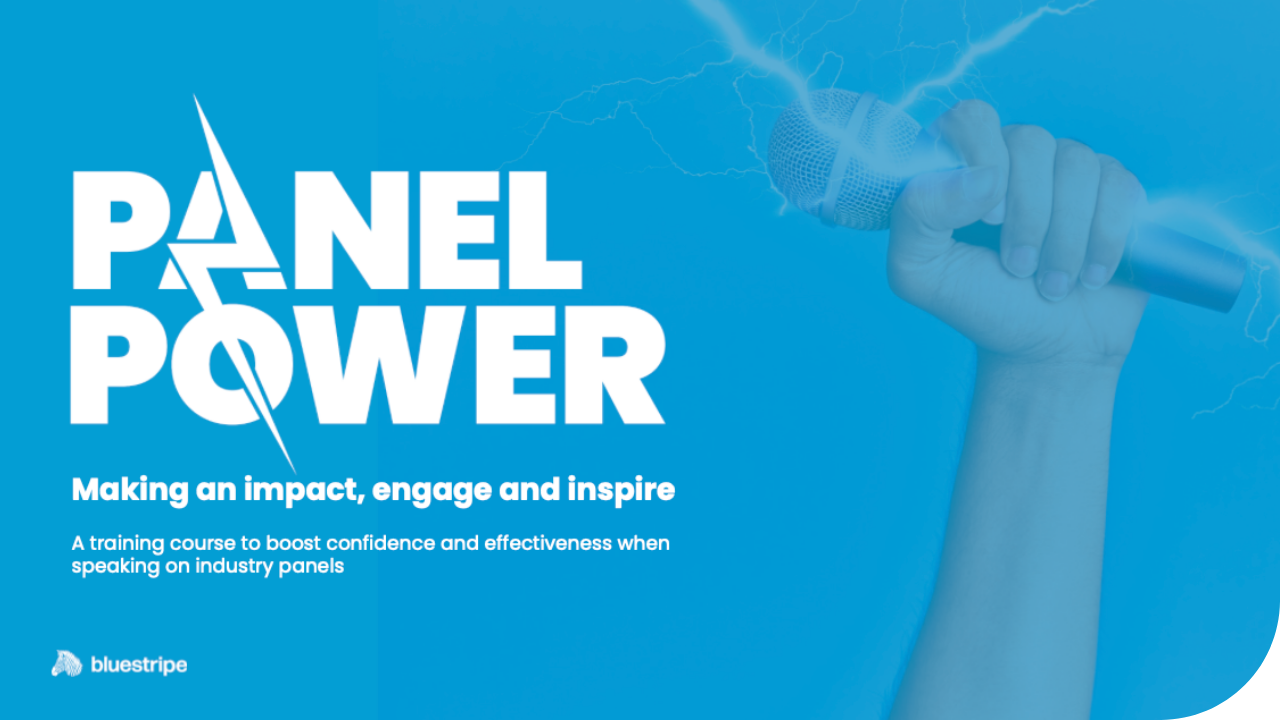 PANEL POWER

Making an impact, engage and inspire

A training course to boost confidence and effectiveness when speaking on industry panels

bluestripe